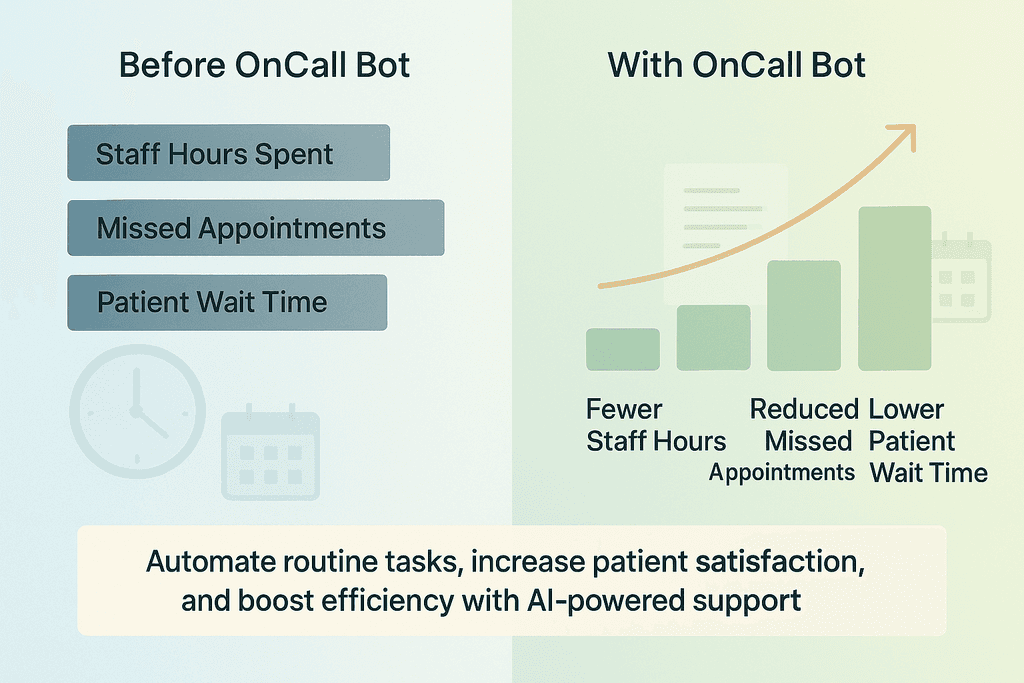 Before OnCall Bot

Staff Hours Spent

Missed Appointments

Patient Wait Time

With OnCall Bot

Fewer Staff Hours

Reduced Missed Appointments

Lower Patient Wait Time

Automate routine tasks, increase patient satisfaction, and boost efficiency with AI-powered support